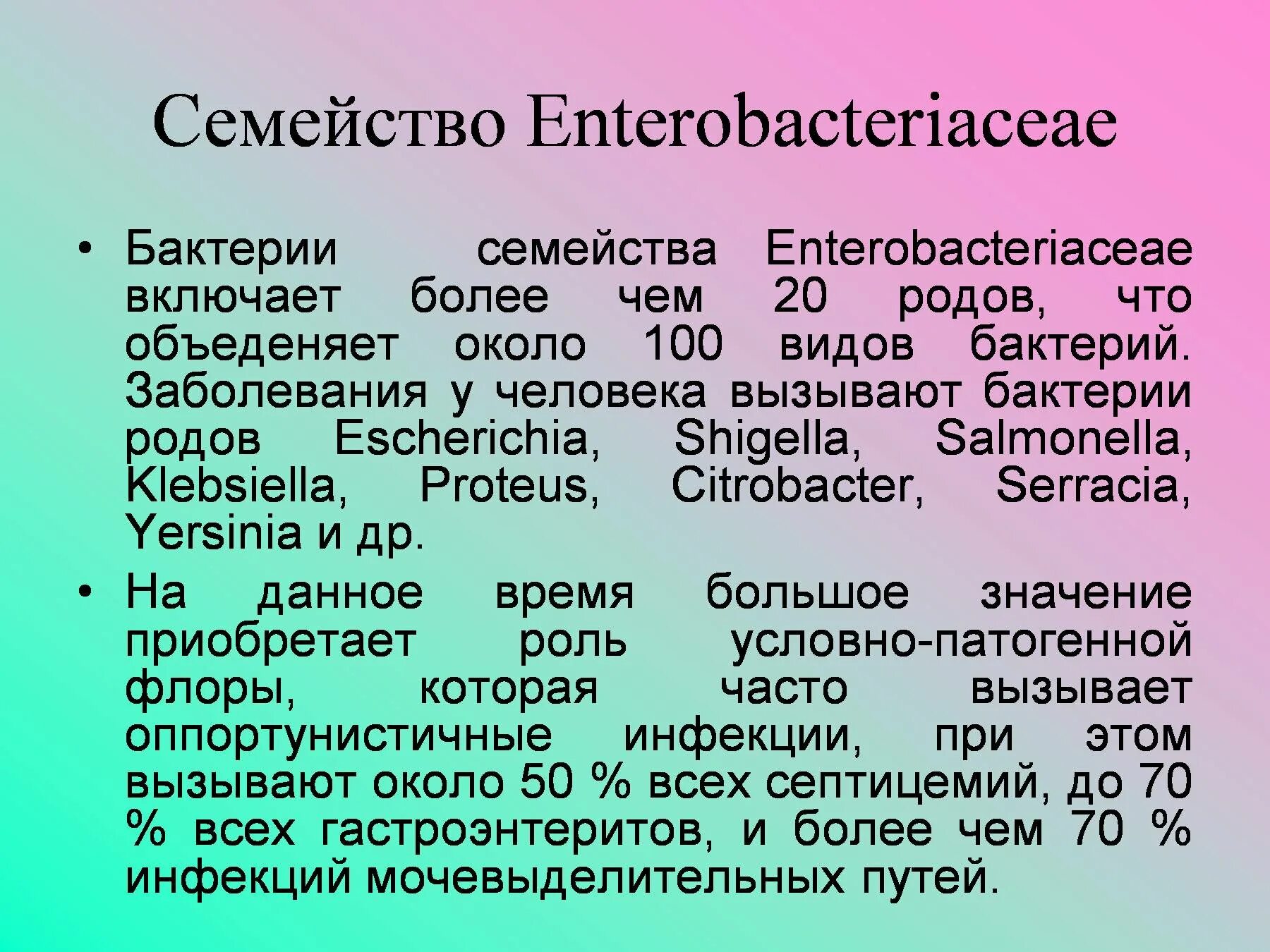 Семейство Enterobacteriaceae

• Бактерии семейства Enterobacteriaceae включает более чем 20 родов, что объеденяет около 100 видов бактерий. Заболевания у человека вызывают бактерии родов Escherichia, Shigella, Salmonella, Klebsiella, Proteus, Citrobacter, Serracia, Yersinia и др.

• На данное время большое значение приобретает роль условно-патогенной флоры, которая часто вызывает оппортунистичные инфекции, при этом вызывают около 50 % всех септицемий, до 70 % всех гастроэнтеритов, и более чем 70 % инфекций мочевыделительных путей.